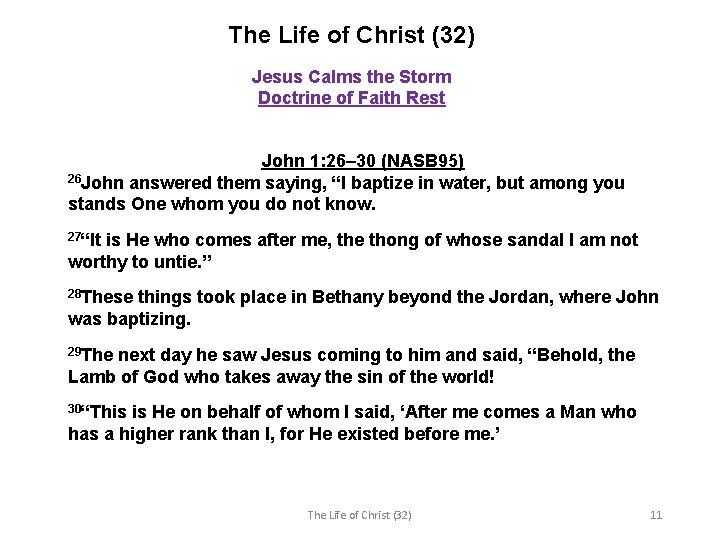 The Life of Christ (32)

Jesus Calms the Storm
Doctrine of Faith Rest

John 1:26–30 (NASB95)
$^{26}$John answered them saying, “I baptize in water, but among you stands One whom you do not know.

$^{27}$“It is He who comes after me, the thong of whose sandal I am not worthy to untie.”

$^{28}$These things took place in Bethany beyond the Jordan, where John was baptizing.

$^{29}$The next day he saw Jesus coming to him and said, “Behold, the Lamb of God who takes away the sin of the world!

$^{30}$“This is He on behalf of whom I said, ‘After me comes a Man who has a higher rank than I, for He existed before me.’

The Life of Christ (32)

11